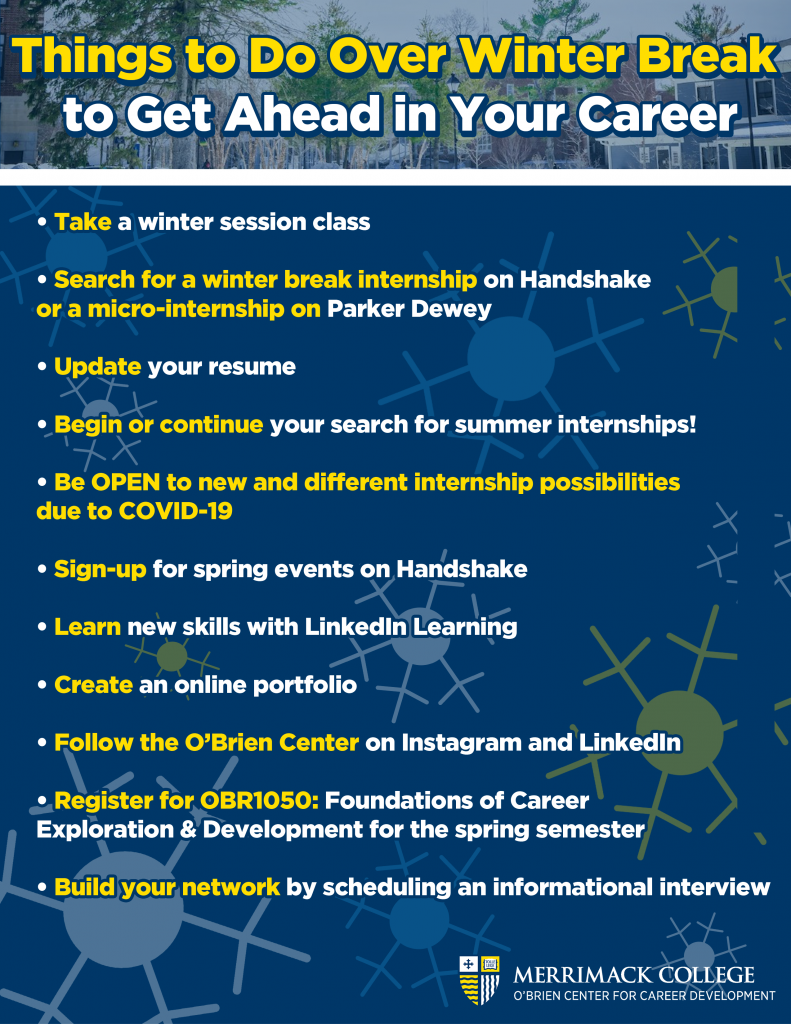 Things to Do Over Winter Break to Get Ahead in Your Career

• Take a winter session class

• Search for a winter break internship on Handshake or a micro-internship on Parker Dewey

• Update your resume

• Begin or continue your search for summer internships!

• Be OPEN to new and different internship possibilities due to COVID-19

• Sign-up for spring events on Handshake

• Learn new skills with LinkedIn Learning

• Create an online portfolio

• Follow the O'Brien Center on Instagram and LinkedIn

• Register for OBR1050: Foundations of Career Exploration & Development for the spring semester

• Build your network by scheduling an informational interview

MERRIMACK COLLEGE
O'BRIEN CENTER FOR CAREER DEVELOPMENT